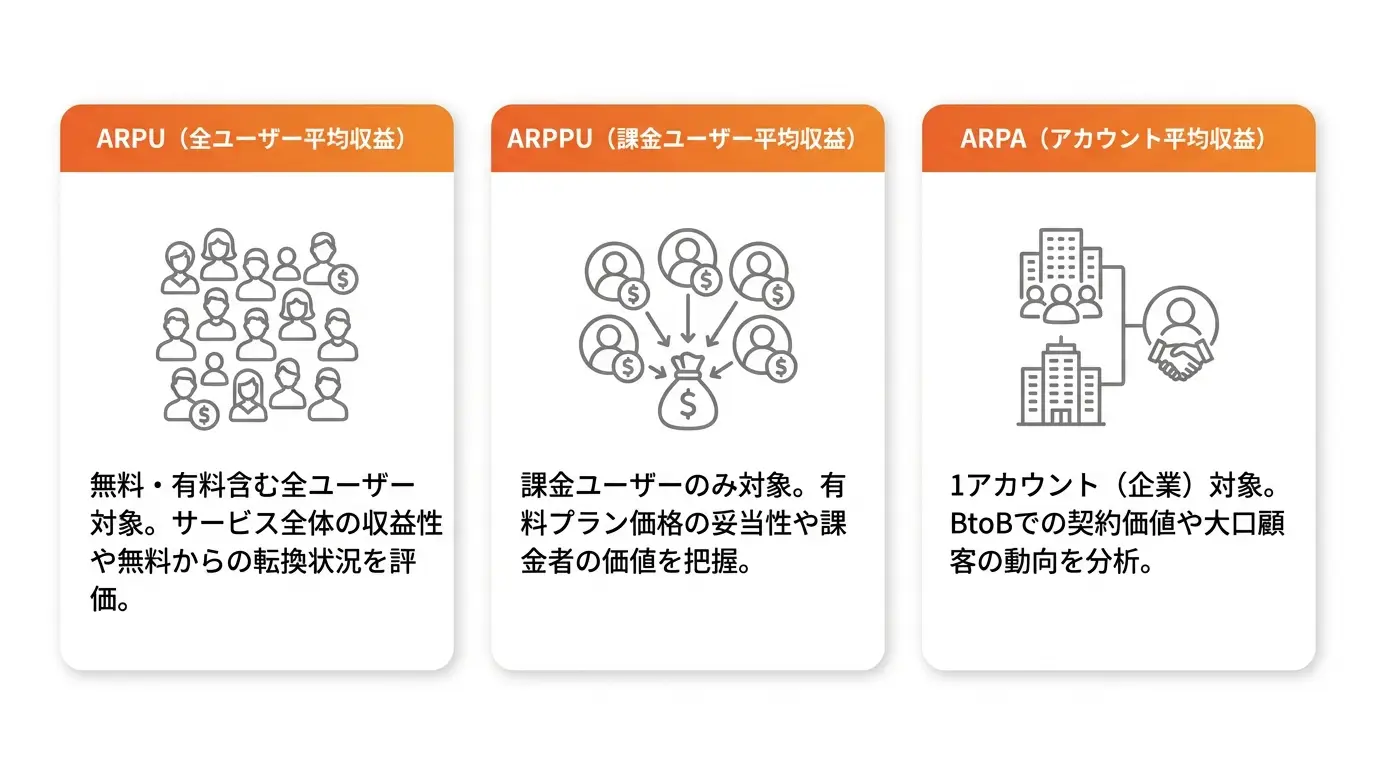 ARPU（全ユーザー平均収益）

無料・有料含む全ユーザー対象。サービス全体の収益性や無料からの転換状況を評価。

ARPPU（課金ユーザー平均収益）

課金ユーザーのみ対象。有料プラン価格の妥当性や課金者の価値を把握。

ARPA（アカウント平均収益）

1アカウント（企業）対象。BtoBでの契約価値や大口顧客の動向を分析。